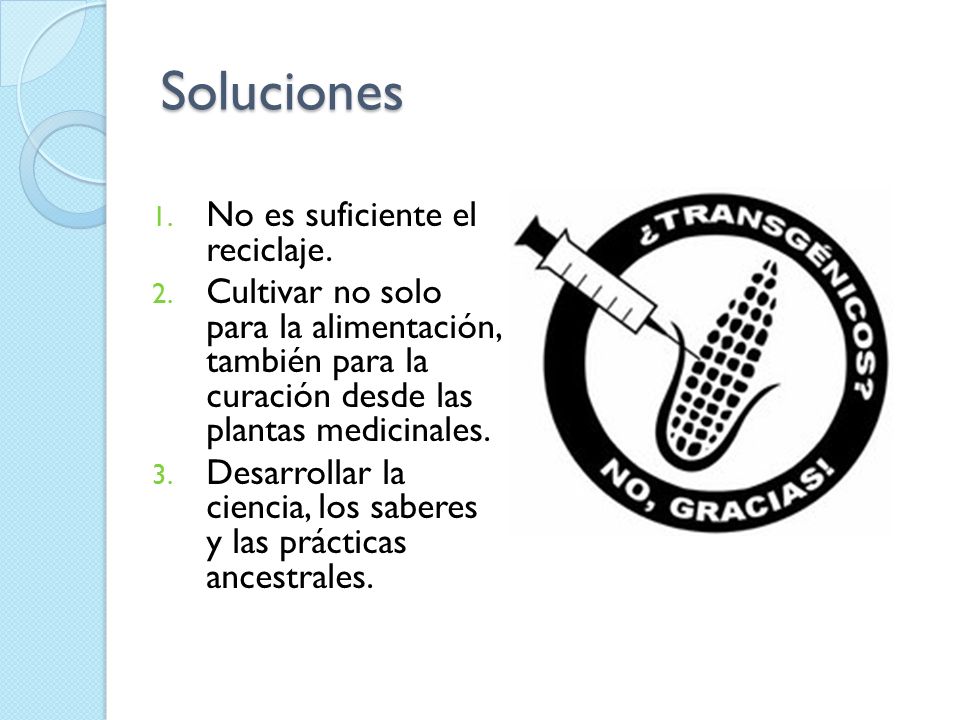 Soluciones

1. No es suficiente el reciclaje.
2. Cultivar no solo para la alimentación, también para la curación desde las plantas medicinales.
3. Desarrollar la ciencia, los saberes y las prácticas ancestrales.

¿TRANSGÉNICOS?
NO, GRACIAS!